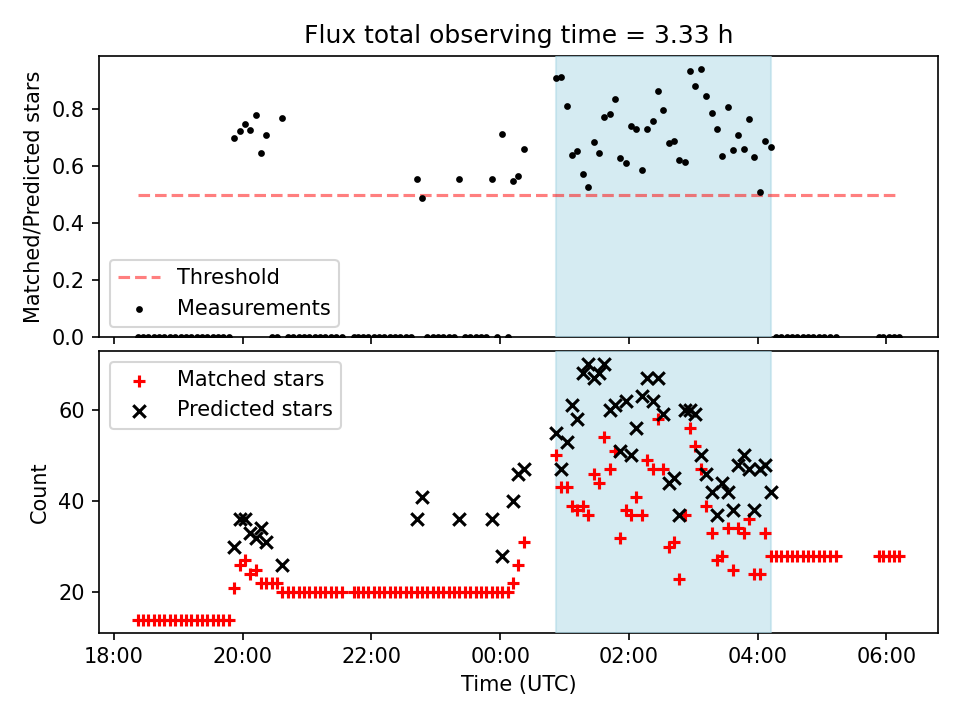 Flux total observing time = 3.33 h

Matched/Predicted stars

0.8
0.6
0.4
0.2
0.0

Threshold
Measurements

Matched stars
Predicted stars

Count

60
40
20

18:00
20:00
22:00
00:00
02:00
04:00
06:00

Time (UTC)